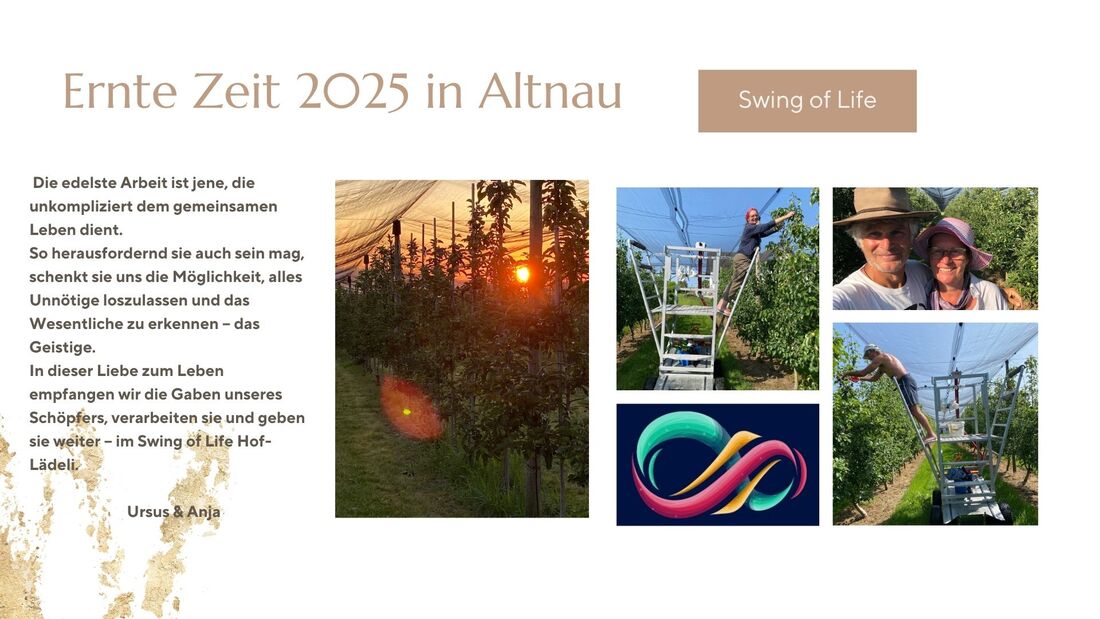 Ernte Zeit 2025 in Altnau

Swing of Life

Die edelste Arbeit ist jene, die unkompliziert dem gemeinsamen Leben dient.
So herausfordernd sie auch sein mag, schenkt sie uns die Möglichkeit, alles Unnötige loszulassen und das Wesentliche zu erkennen – das Geistige.
In dieser Liebe zum Leben empfangen wir die Gaben unseres Schöpfers, verarbeiten sie und geben sie weiter – im Swing of Life Hof-Lädeli.

Ursus & Anja